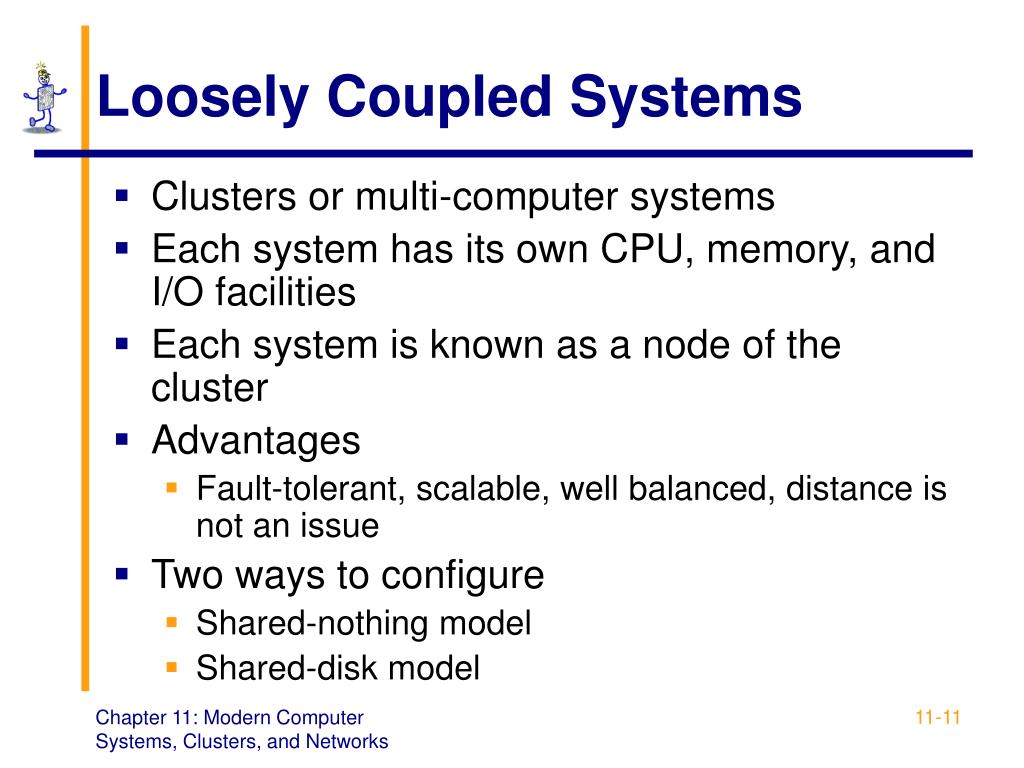 Loosely Coupled Systems

- Clusters or multi-computer systems
- Each system has its own CPU, memory, and I/O facilities
- Each system is known as a node of the cluster
- Advantages
  - Fault-tolerant, scalable, well balanced, distance is not an issue
- Two ways to configure
  - Shared-nothing model
  - Shared-disk model

Chapter 11: Modern Computer Systems, Clusters, and Networks

11-11